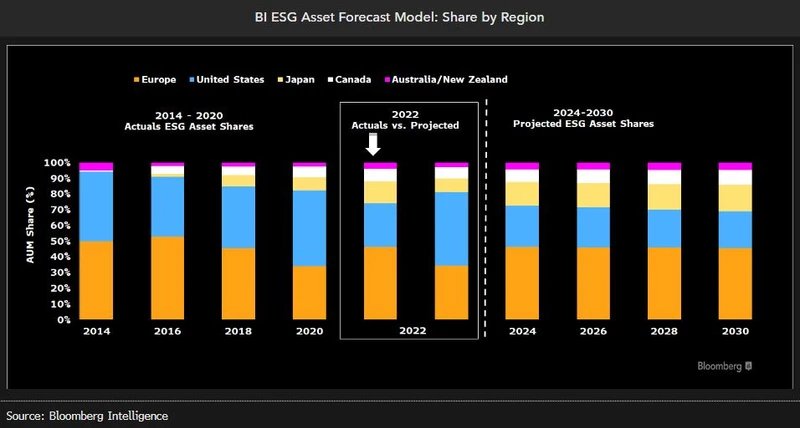 BI ESG Asset Forecast Model: Share by Region

Europe United States Japan Canada Australia/New Zealand

2014 - 2020
Actuals ESG Asset Shares

2022
Actuals vs. Projected

2024-2030
Projected ESG Asset Shares

AUM Share (%)

100%
90%
80%
70%
60%
50%
40%
30%
20%
10%
0%

2014 2016 2018 2020 2022 2024 2026 2028 2030

Bloomberg

Source: Bloomberg Intelligence